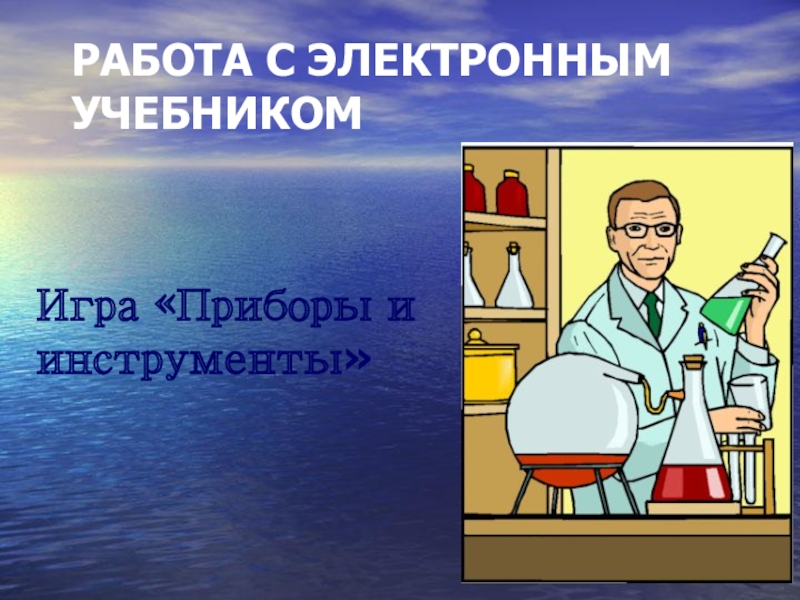 РАБОТА С ЭЛЕКТРОННЫМ УЧЕБНИКОМ

Игра «Приборы и инструменты»